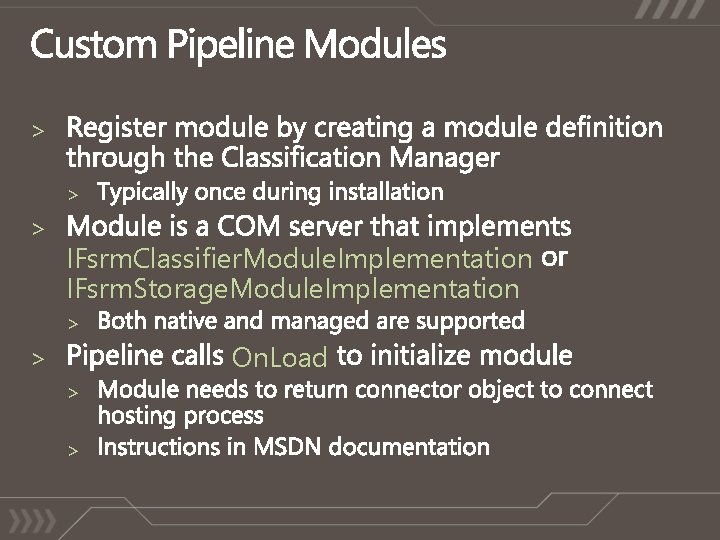 Custom Pipeline Modules

> Register module by creating a module definition through the Classification Manager
> Typically once during installation
> Module is a COM server that implements IFsrmClassifierModuleImplementation or IFsrmStorageModuleImplementation
> Both native and managed are supported
> Pipeline calls OnLoad to initialize module
> Module needs to return connector object to connect hosting process
> Instructions in MSDN documentation